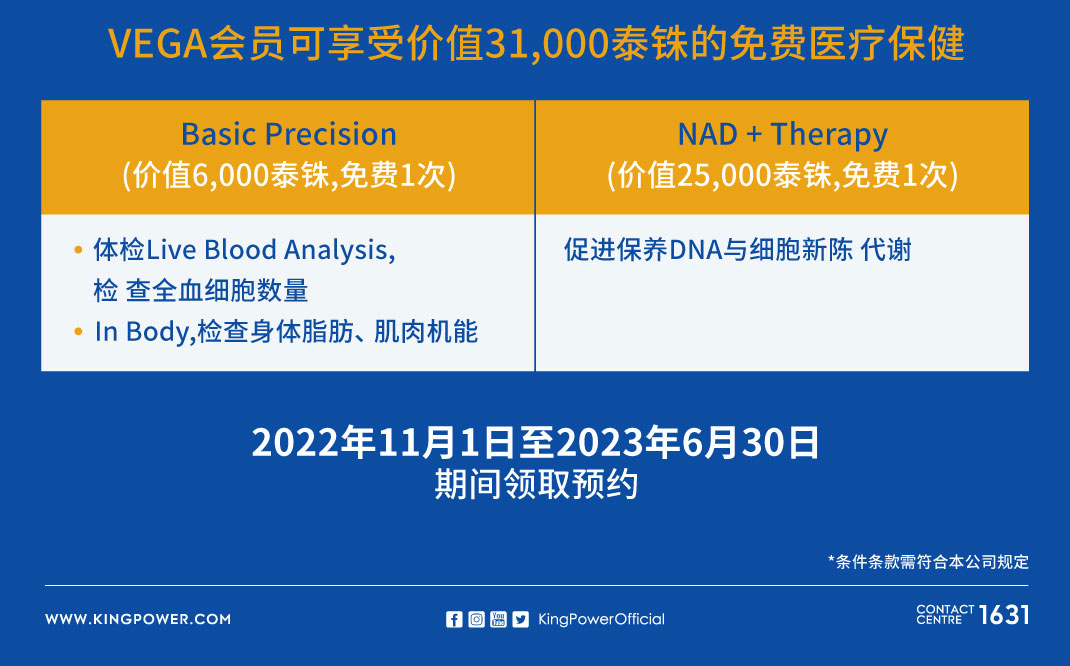 VEGA会员可享受价值31,000泰铢的免费医疗保健

| Basic Precision (价值6,000泰铢,免费1次) | NAD + Therapy (价值25,000泰铢,免费1次) |
|---|---|
| • 体检Live Blood Analysis, 检 查全血细胞数量 • In Body,检查身体脂肪、肌肉机能 | 促进保养DNA与细胞新陈 代谢 |

2022年11月1日至2023年6月30日
期间领取预约

*条件条款需符合本公司规定

WWW.KINGPOWER.COM

KingPowerOfficial

CONTACT CENTRE 1631